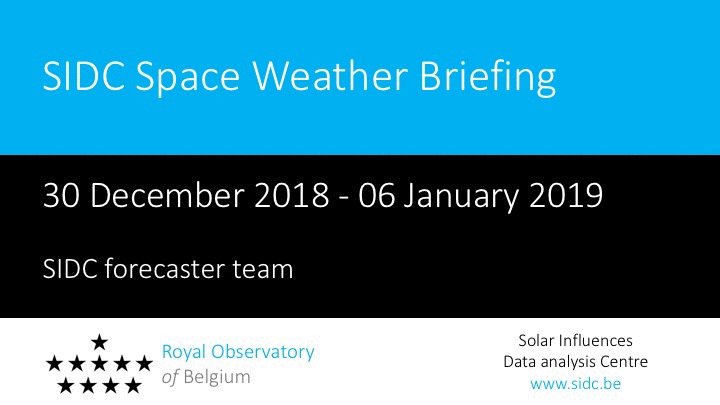 SIDC Space Weather Briefing

30 December 2018 - 06 January 2019

SIDC forecaster team

Royal Observatory of Belgium

Solar Influences Data analysis Centre
www.sidc.be